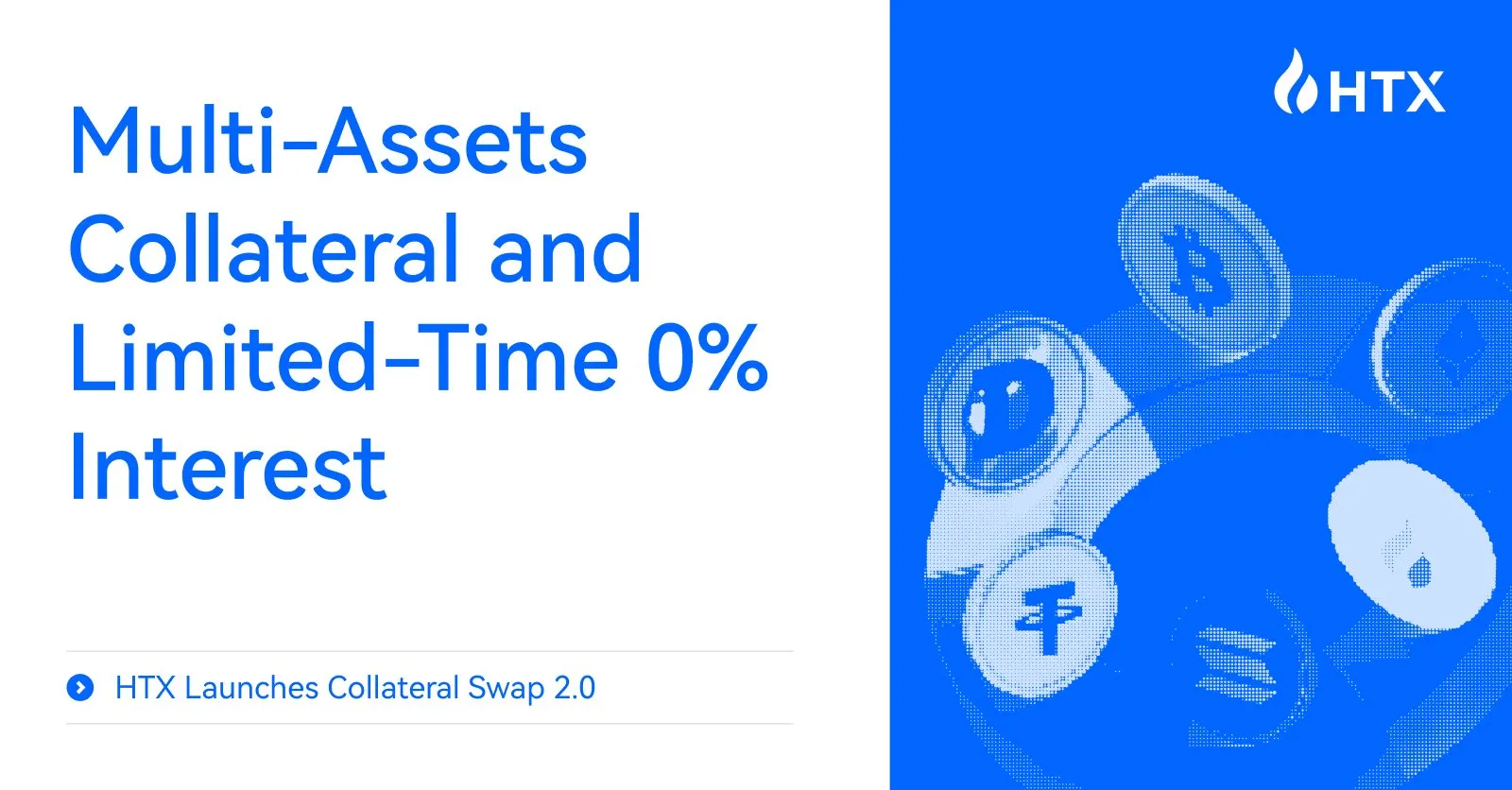 Multi-Assets Collateral and Limited-Time 0% Interest

HTX Launches Collateral Swap 2.0

HTX